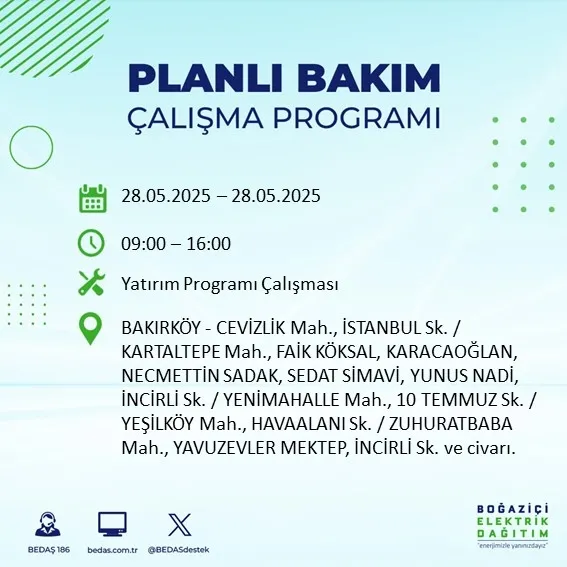 PLANLI BAKIM
ÇALIŞMA PROGRAMI

28.05.2025 – 28.05.2025

09:00 – 16:00

Yatırım Programı Çalışması

BAKIRKÖY - CEVİZLİK Mah., İSTANBUL Sk. / KARTALTEPE Mah., FAİK KÖKSAL, KARACAOĞLAN, NECMETTİN SADAK, SEDAT SİMAVİ, YUNUS NADİ, İNCİRLİ Sk. / YENİMAHALLE Mah., 10 TEMMUZ Sk. / YEŞİLKÖY Mah., HAVAALANI Sk. / ZUHURATBABA Mah., YAVUZEVLER MEKTEP, İNCİRLİ Sk. ve civarı.

BEDAŞ 186
bedas.com.tr
@BEDASdestek

BOĞAZİÇİ
ELEKTRİK
DAĞITIM
"enerjimizle yanınızdayız"